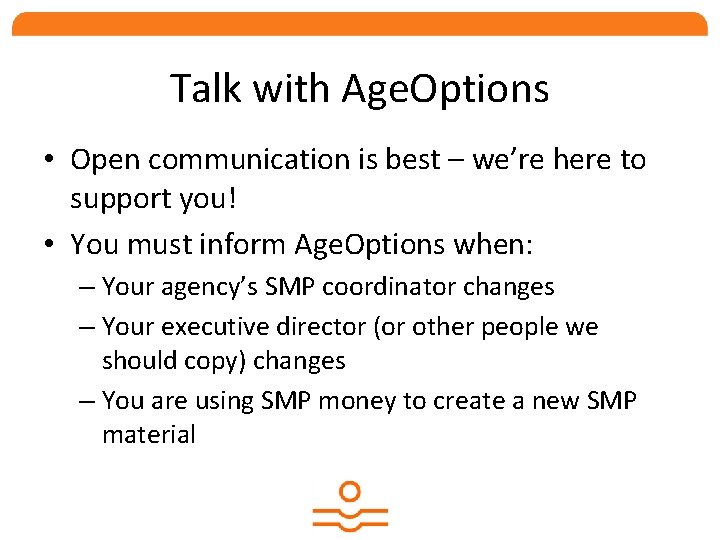 Talk with AgeOptions

• Open communication is best – we're here to support you!
• You must inform AgeOptions when:
  – Your agency's SMP coordinator changes
  – Your executive director (or other people we should copy) changes
  – You are using SMP money to create a new SMP material